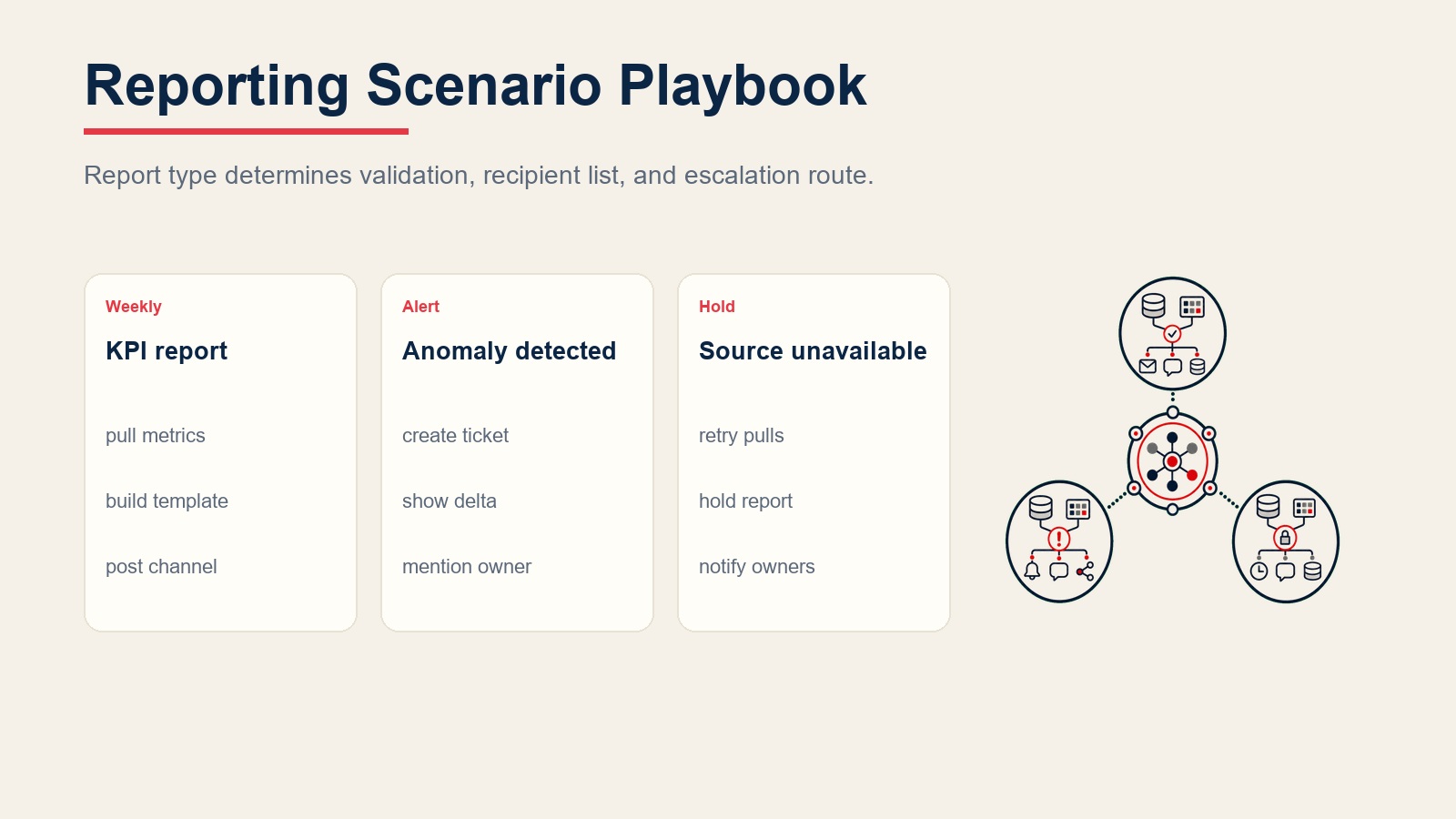 Reporting Scenario Playbook

Report type determines validation, recipient list, and escalation route.

Weekly

KPI report

pull metrics

build template

post channel

Alert

Anomaly detected

create ticket

show delta

mention owner

Hold

Source unavailable

retry pulls

hold report

notify owners